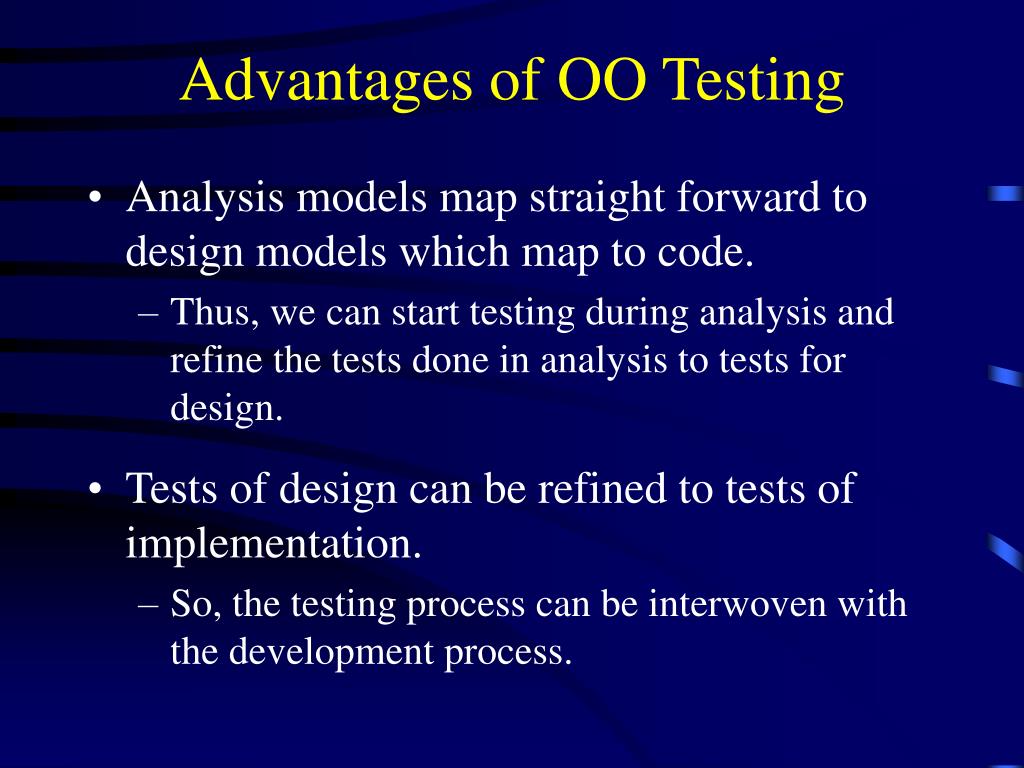 Advantages of OO Testing

• Analysis models map straight forward to design models which map to code.
– Thus, we can start testing during analysis and refine the tests done in analysis to tests for design.

• Tests of design can be refined to tests of implementation.
– So, the testing process can be interwoven with the development process.